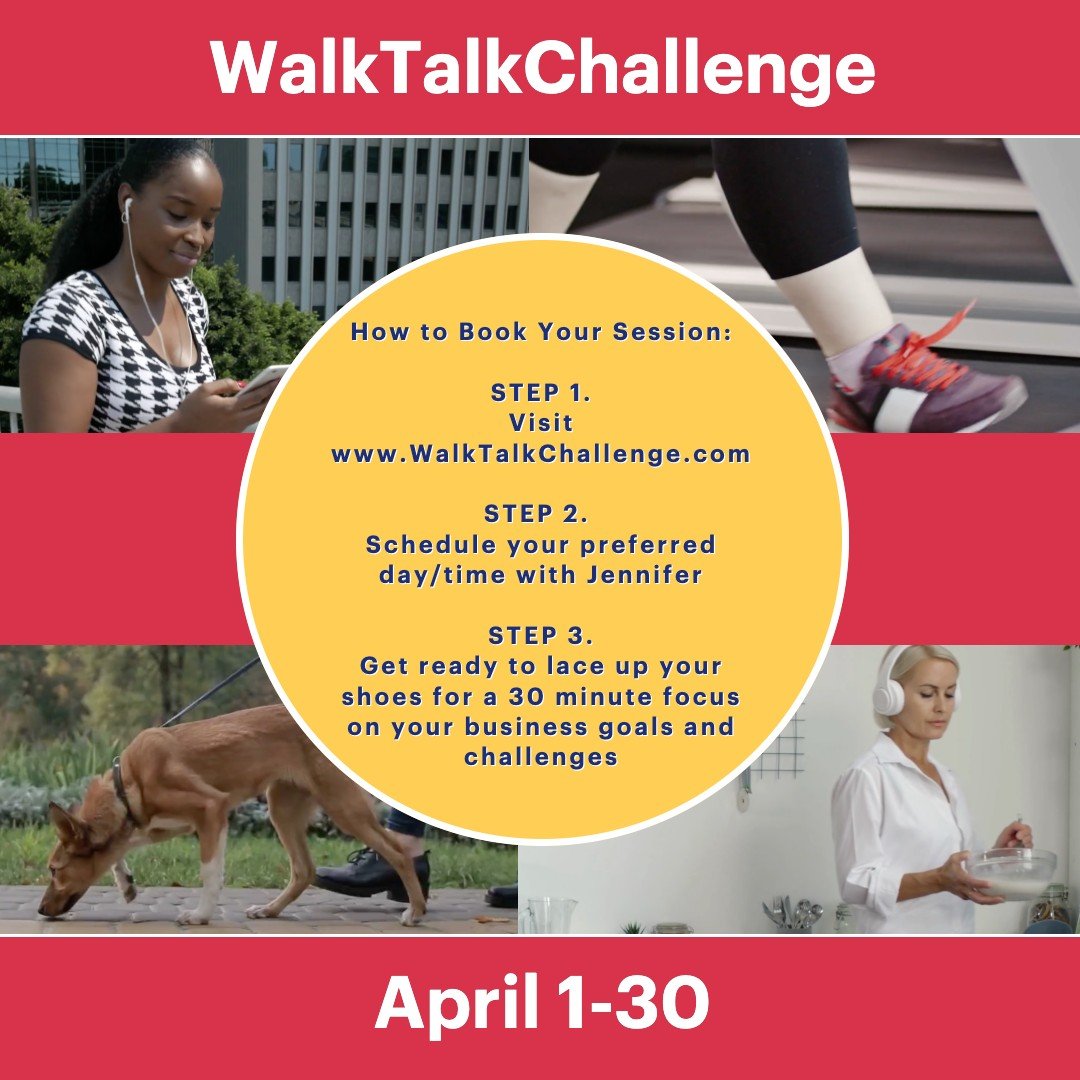 WalkTalkChallenge

How to Book Your Session:

STEP 1.
Visit
www.WalkTalkChallenge.com

STEP 2.
Schedule your preferred day/time with Jennifer

STEP 3.
Get ready to lace up your shoes for a 30 minute focus on your business goals and challenges

April 1-30